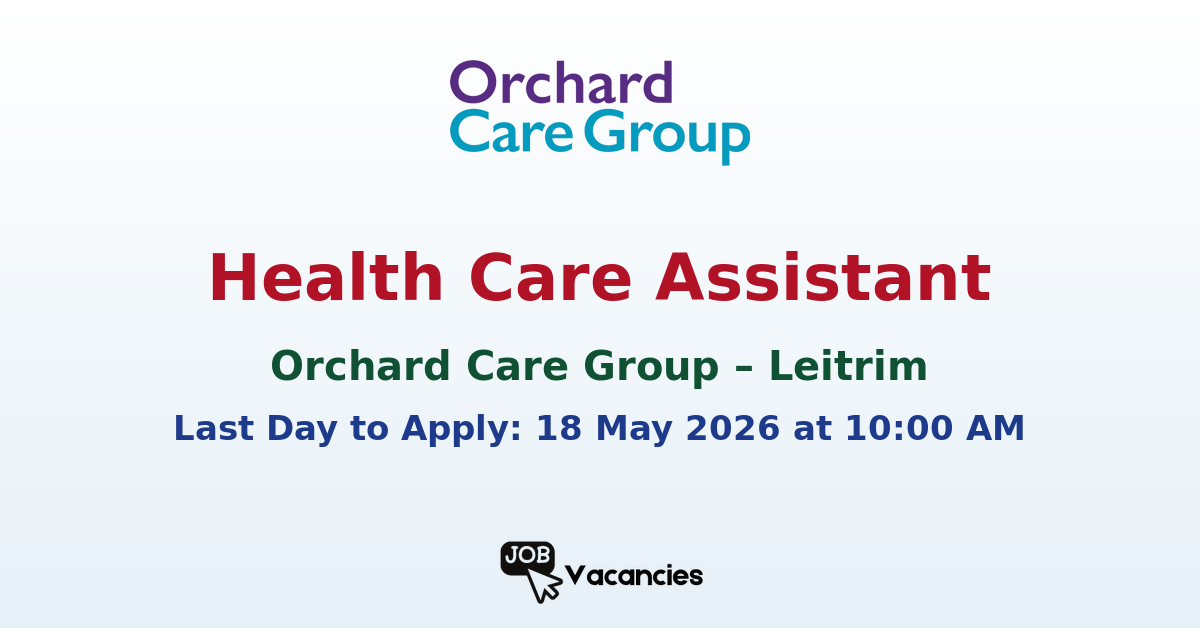 Orchard Care Group

Health Care Assistant

Orchard Care Group – Leitrim

Last Day to Apply: 18 May 2026 at 10:00 AM

JOB Vacancies